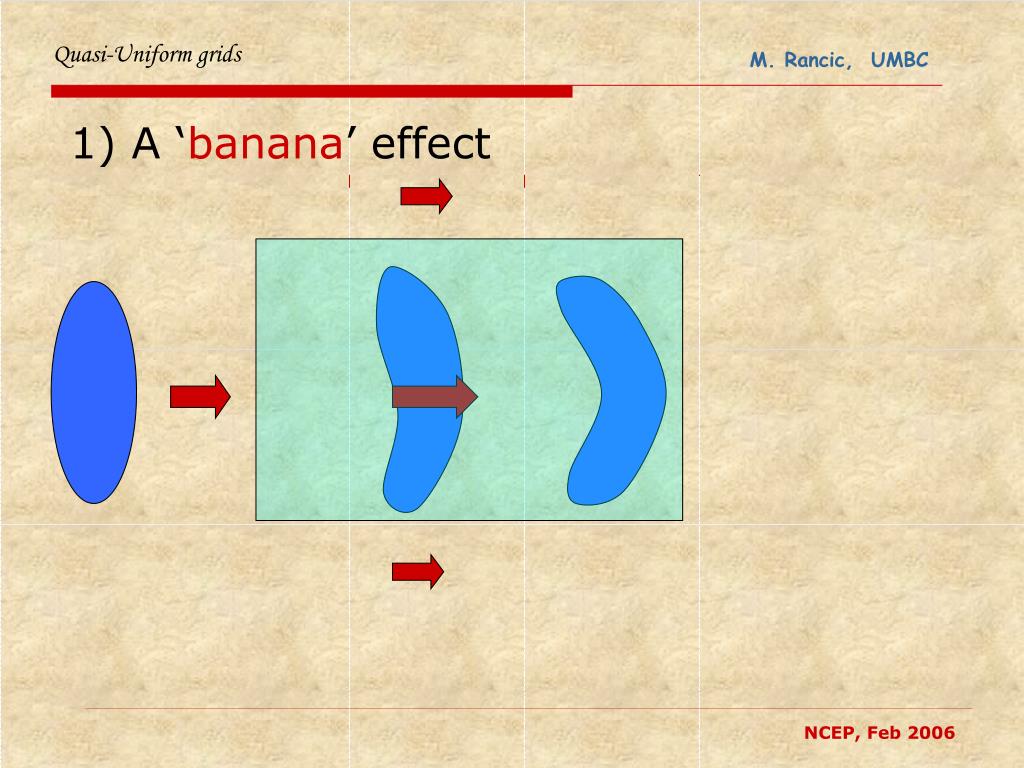 Quasi-Uniform grids

M. Rancic, UMBC

1) A ‘banana’ effect

NCEP, Feb 2006